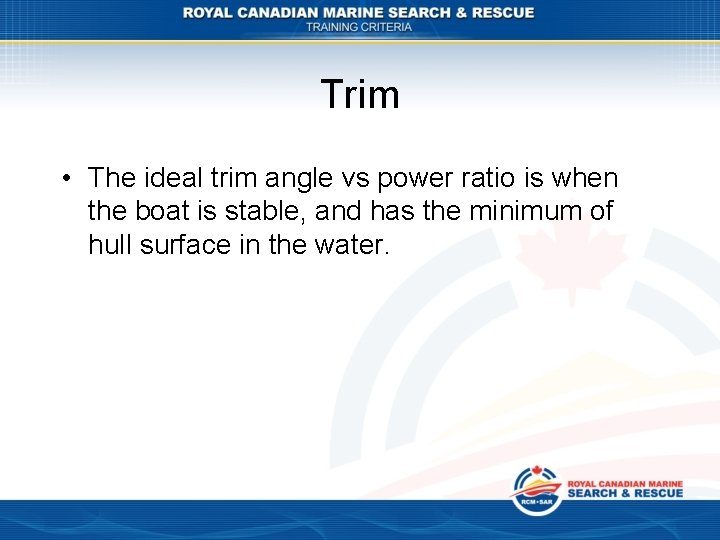 ROYAL CANADIAN MARINE SEARCH & RESCUE
TRAINING CRITERIA

Trim

• The ideal trim angle vs power ratio is when the boat is stable, and has the minimum of hull surface in the water.

RCM•SAR
ROYAL CANADIAN MARINE
SEARCH & RESCUE